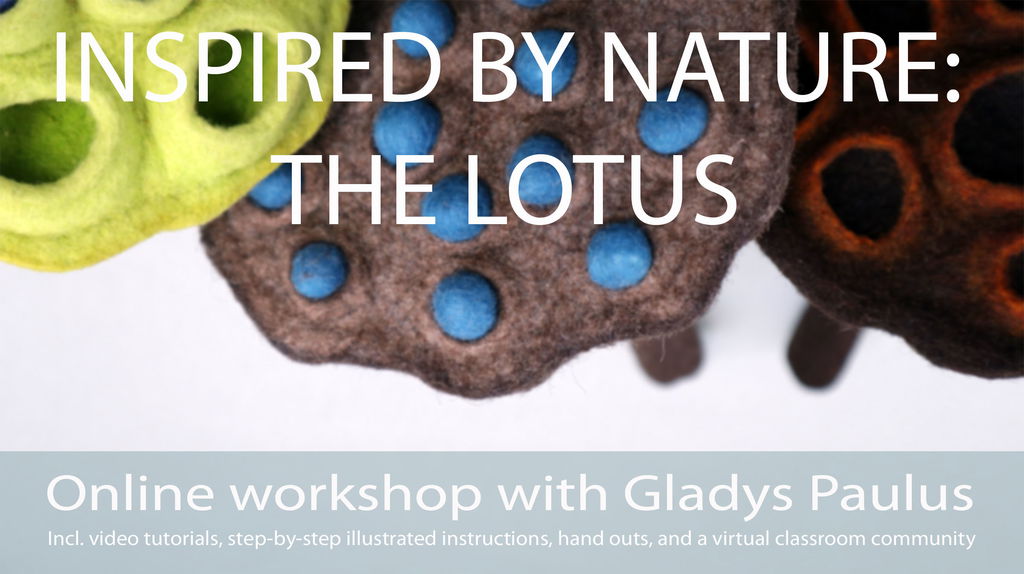 INSPIRED BY NATURE: THE LOTUS

Online workshop with Gladys Paulus

Incl. video tutorials, step-by-step illustrated instructions, hand outs, and a virtual classroom community